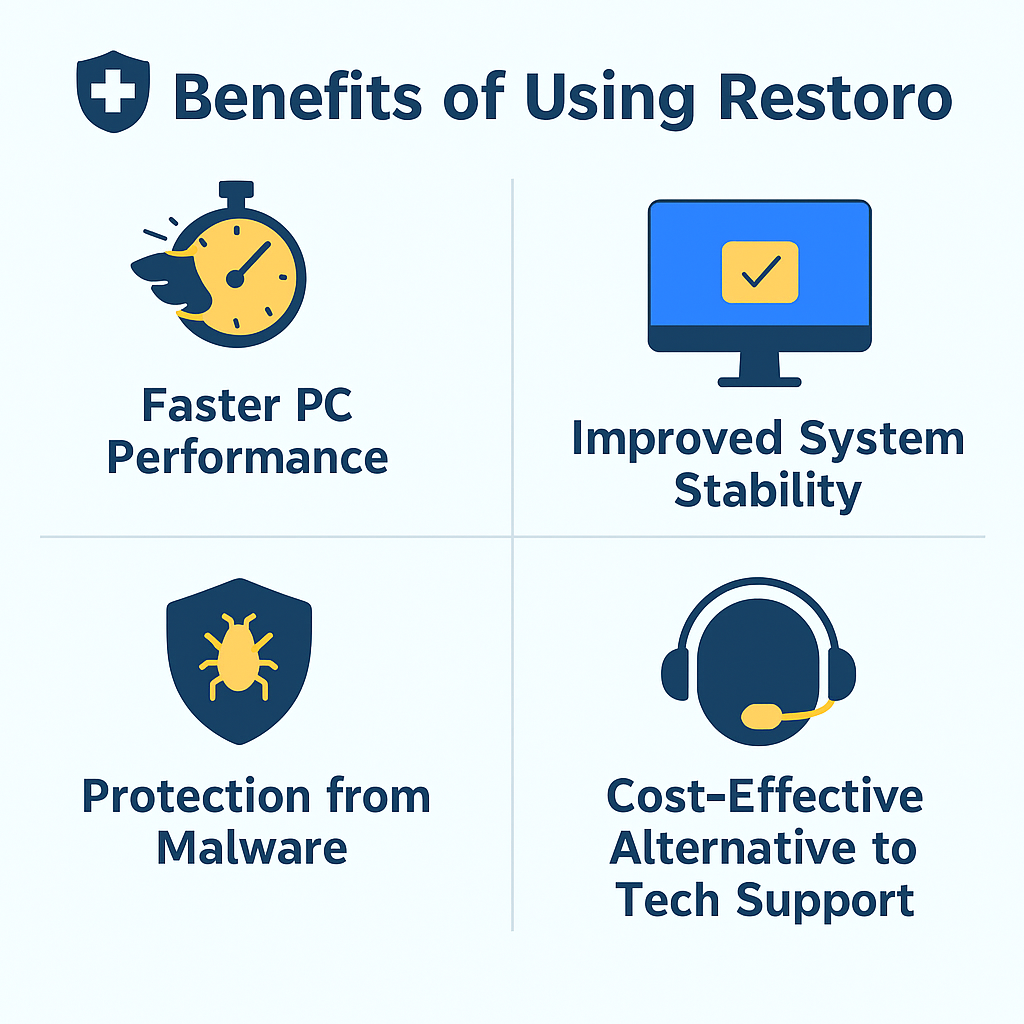 Benefits of Using Restoro

Faster PC Performance

Improved System Stability

Protection from Malware

Cost-Effective Alternative to Tech Support